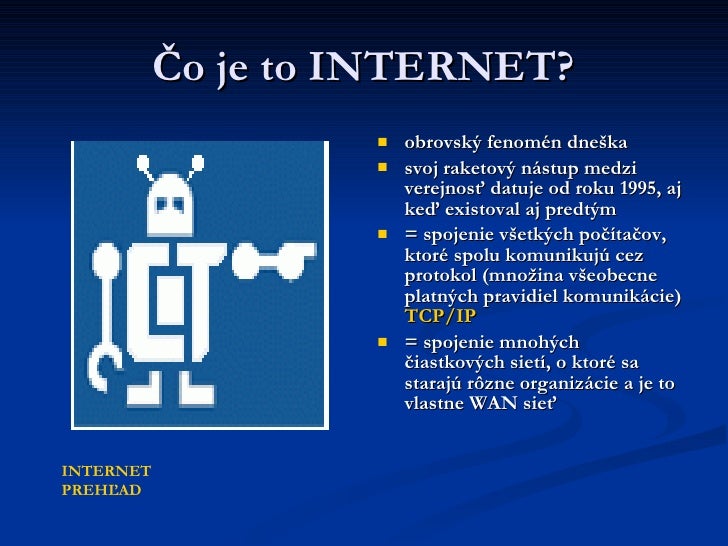 Čo je to INTERNET?

- obrovský fenomén dneška
- svoj raketový nástup medzi verejnosť datuje od roku 1995, aj keď existoval aj predtým
- = spojenie všetkých počítačov, ktoré spolu komunikujú cez protokol (množina všeobecne platných pravidiel komunikácie) TCP/IP
- = spojenie mnohých čiastkových sietí, o ktoré sa starajú rôzne organizácie a je to vlastne WAN sieť

INTERNET
PREHĽAD